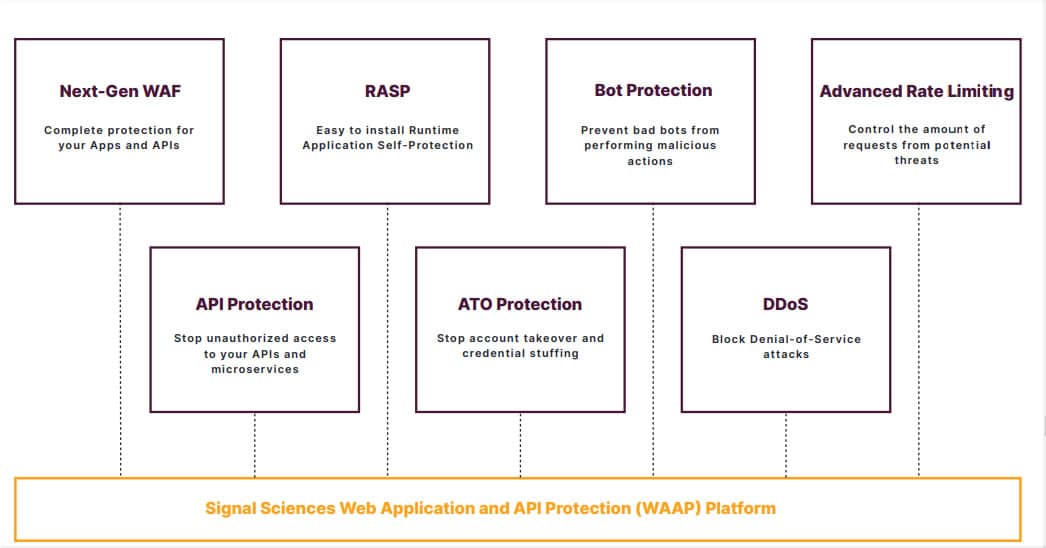 Next-Gen WAF

Complete protection for your Apps and APIs

RASP

Easy to install Runtime Application Self-Protection

Bot Protection

Prevent bad bots from performing malicious actions

Advanced Rate Limiting

Control the amount of requests from potential threats

API Protection

Stop unauthorized access to your APIs and microservices

ATO Protection

Stop account takeover and credential stuffing

DDoS

Block Denial-of-Service attacks

Signal Sciences Web Application and API Protection (WAAP) Platform